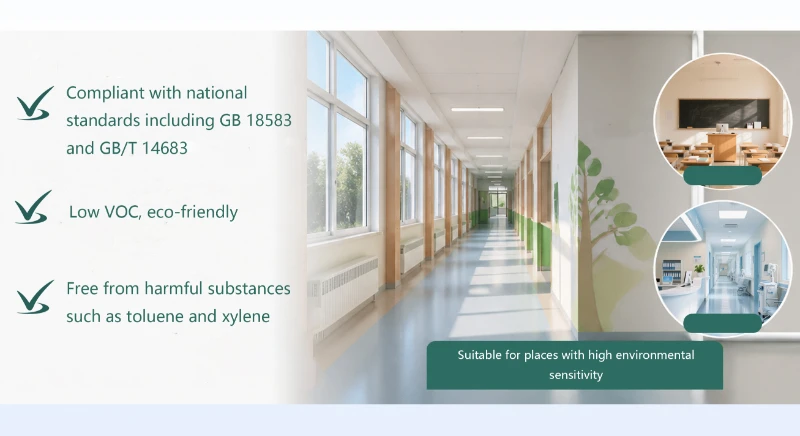 Compliant with national standards including GB 18583 and GB/T 14683

Low VOC, eco-friendly

Free from harmful substances such as toluene and xylene

Suitable for places with high environmental sensitivity